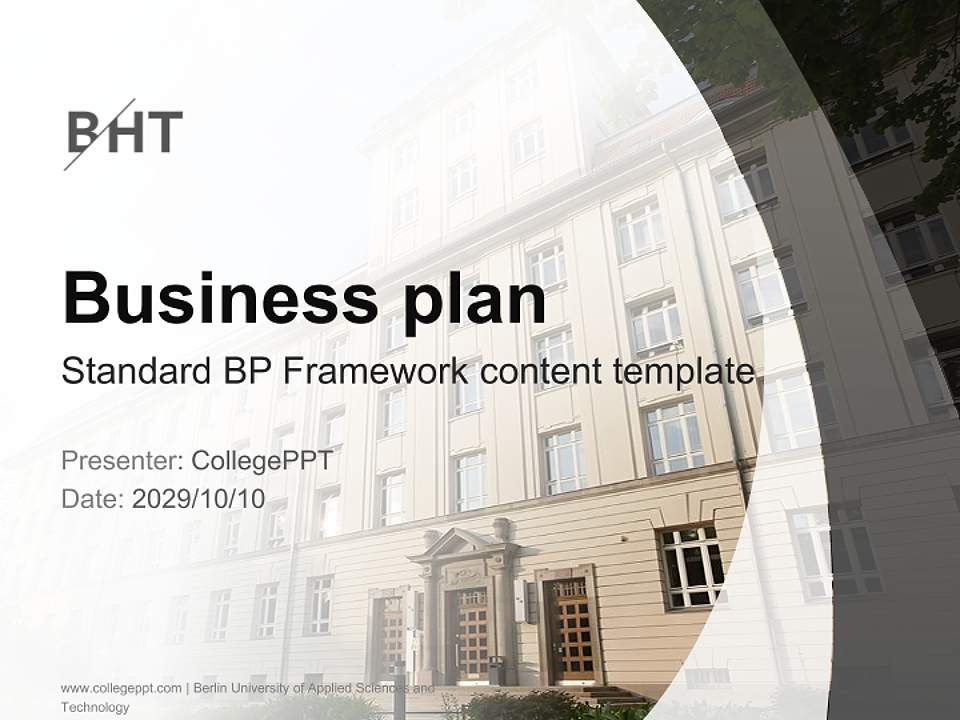 BHT

Business plan

Standard BP Framework content template

Presenter: CollegePPT
Date: 2029/10/10

www.collegeppt.com | Berlin University of Applied Sciences and Technology